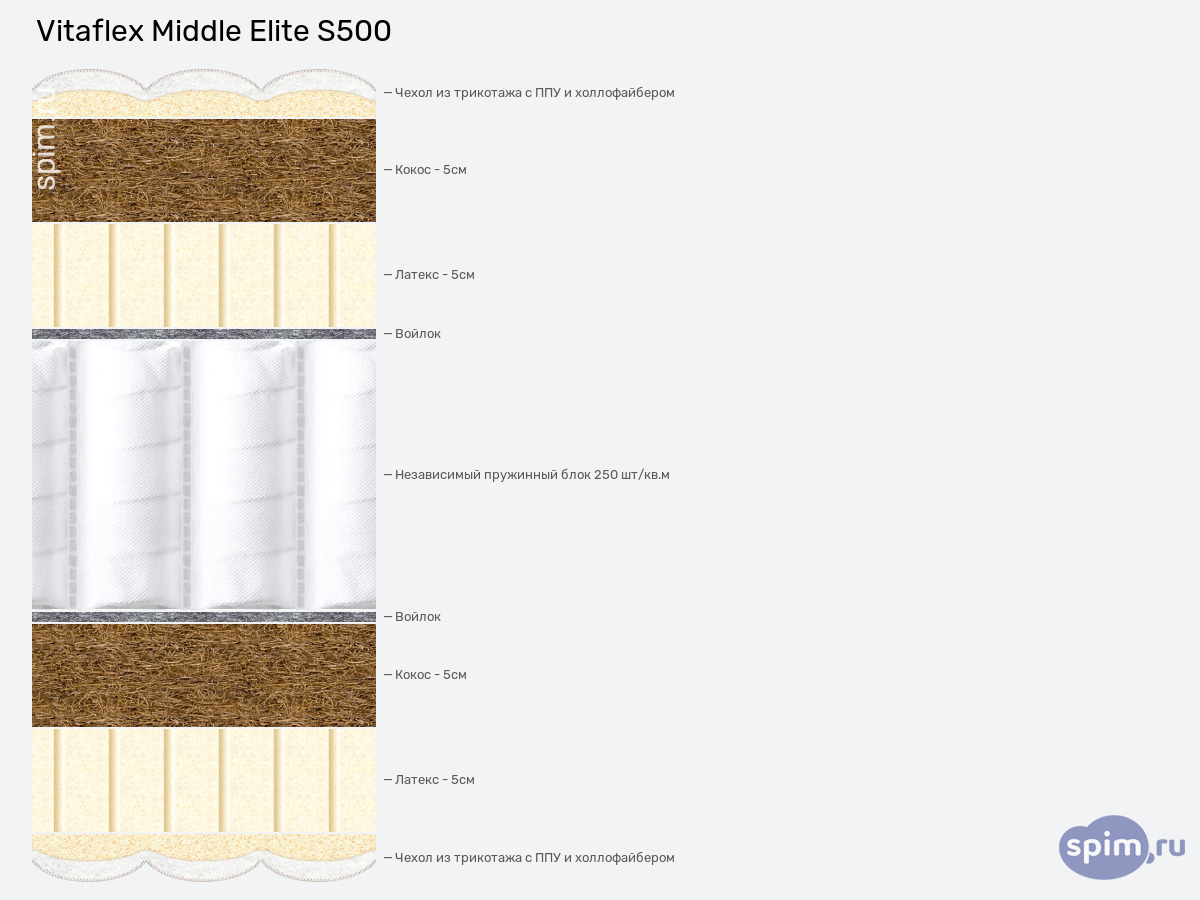 Vitaflex Middle Elite S500

spim.ru

— Чехол из трикотажа с ППУ и холлофайбером

— Кокос - 5см

— Латекс - 5см

— Войлок

— Независимый пружинный блок 250 шт/кв.м

— Войлок

— Кокос - 5см

— Латекс - 5см

— Чехол из трикотажа с ППУ и холлофайбером

spim.ru